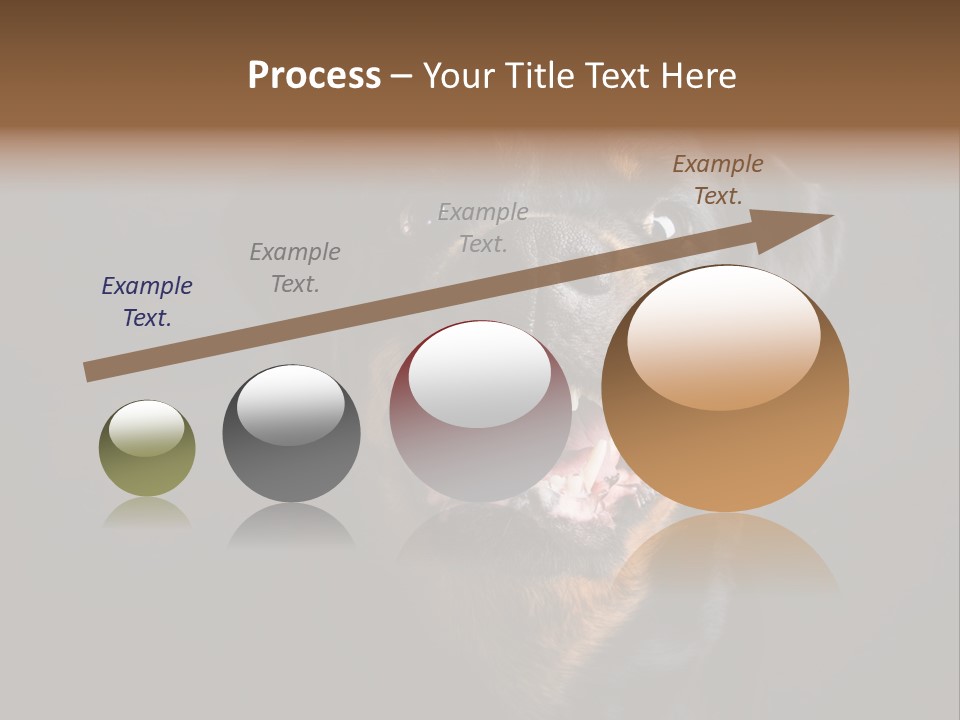 Process – Your Title Text Here

Example Text.

Example Text.

Example Text.

Example Text.